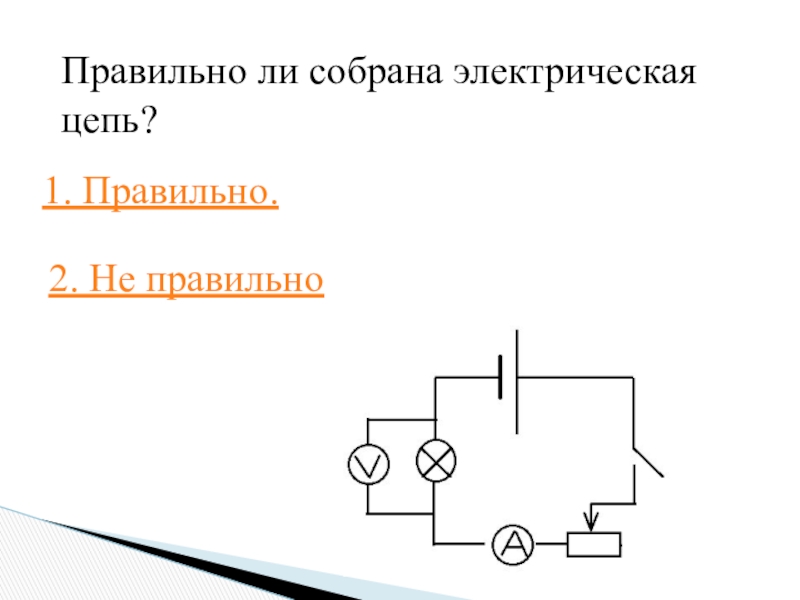 Правильно ли собрана электрическая цепь?

1. Правильно.

2. Не правильно

V

A